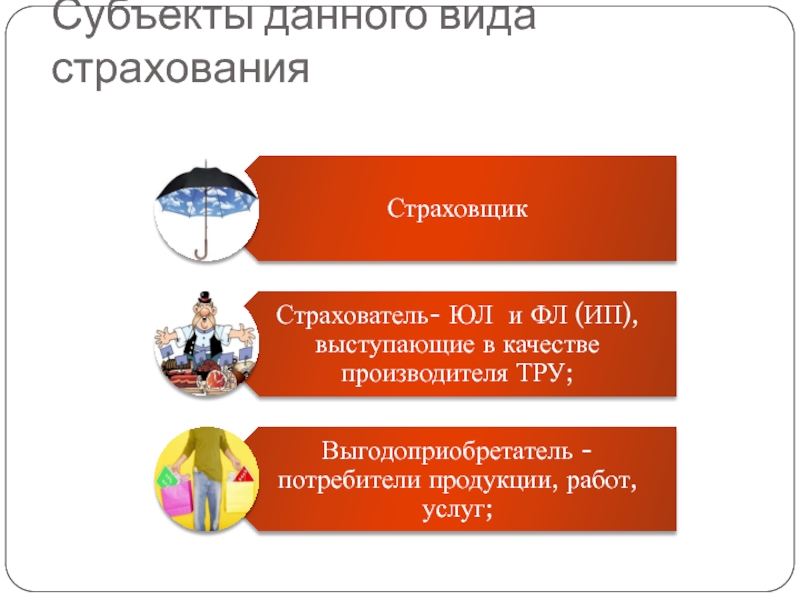 Субъекты данного вида страхования

Страховщик

Страхователь- ЮЛ и ФЛ (ИП), выступающие в качестве производителя ТРУ;

Выгодоприобретатель - потребители продукции, работ, услуг;